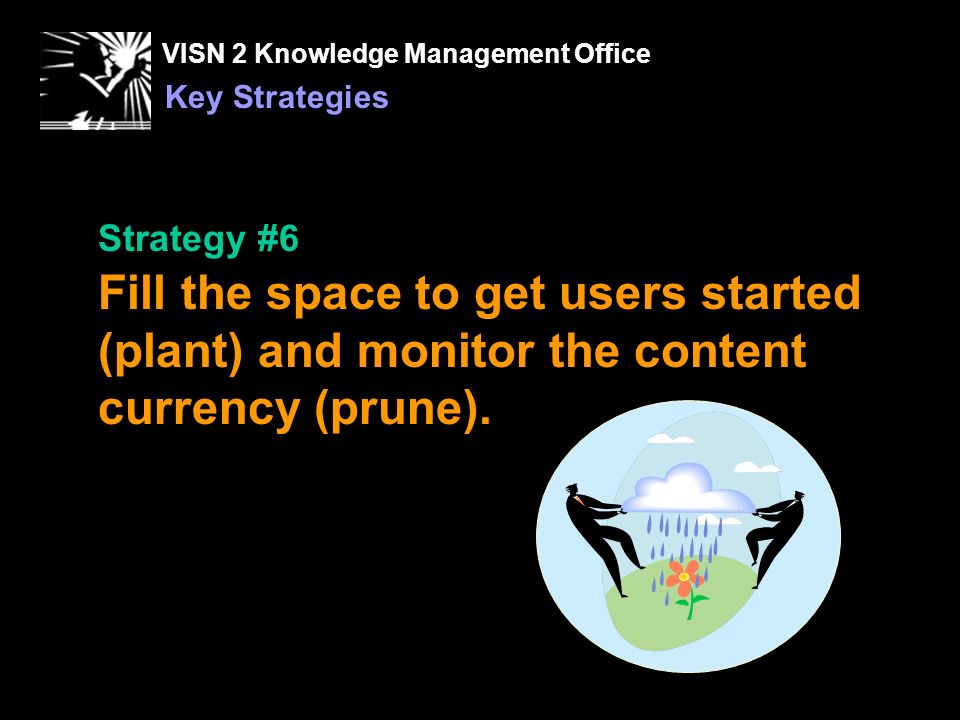 VISN 2 Knowledge Management Office
Key Strategies

Strategy #6
Fill the space to get users started (plant) and monitor the content currency (prune).